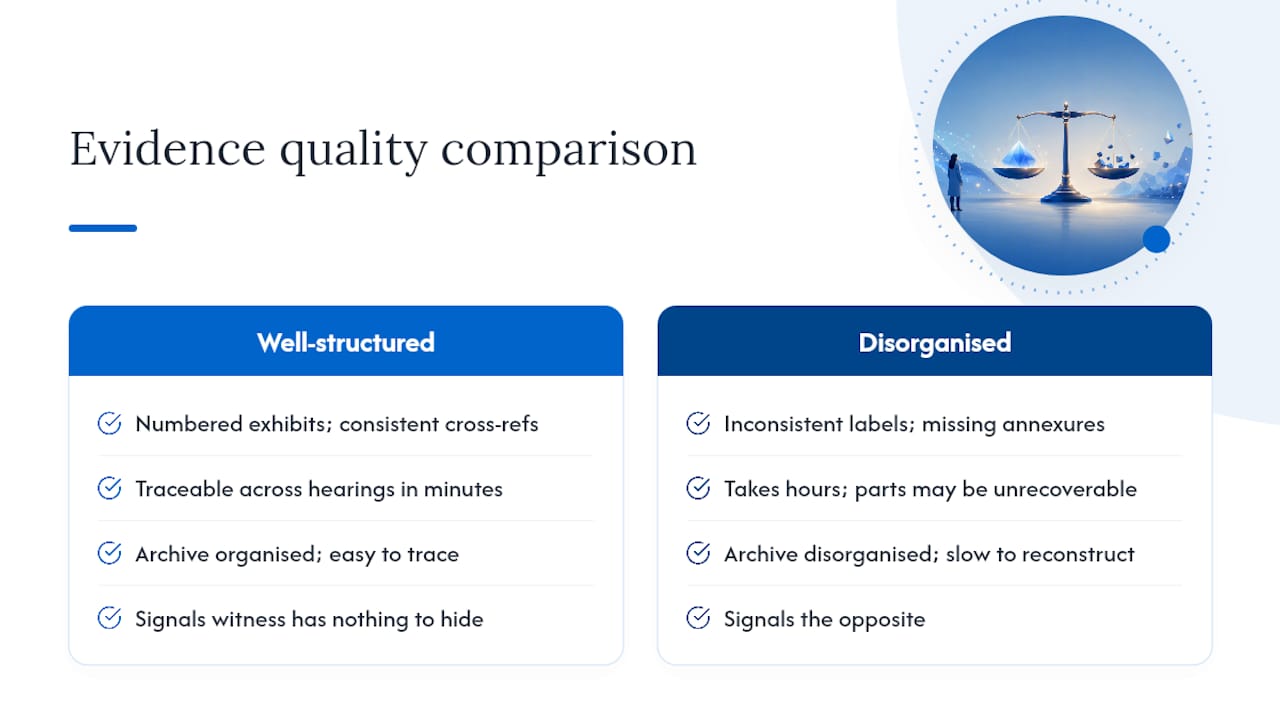 Evidence quality comparison

Well-structured

Numbered exhibits; consistent cross-refs

Traceable across hearings in minutes

Archive organised; easy to trace

Signals witness has nothing to hide

Disorganised

Inconsistent labels; missing annexures

Takes hours; parts may be unrecoverable

Archive disorganised; slow to reconstruct

Signals the opposite